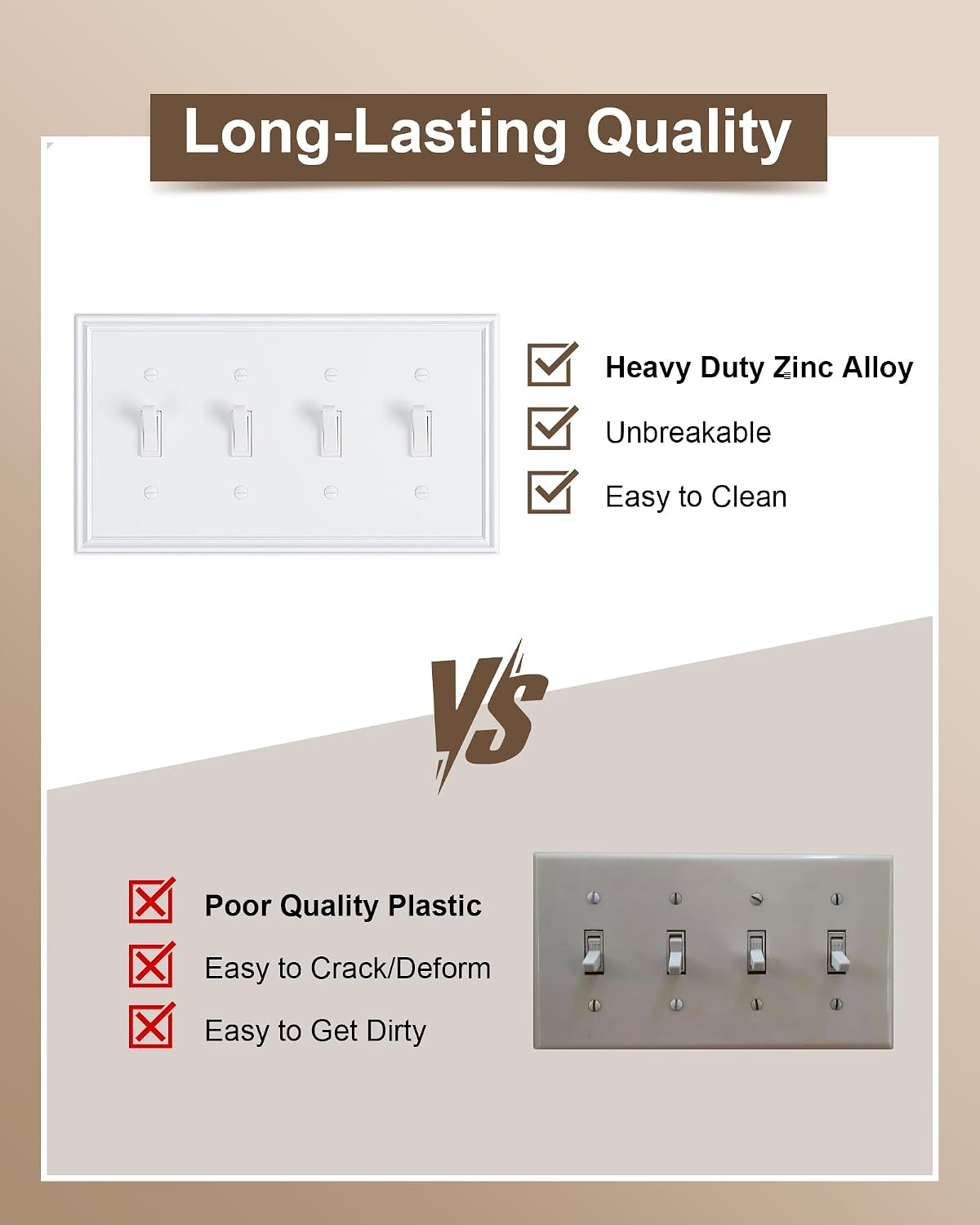 Long-Lasting Quality

Heavy Duty Zinc Alloy

Unbreakable

Easy to Clean

VS

Poor Quality Plastic

Easy to Crack/Deform

Easy to Get Dirty